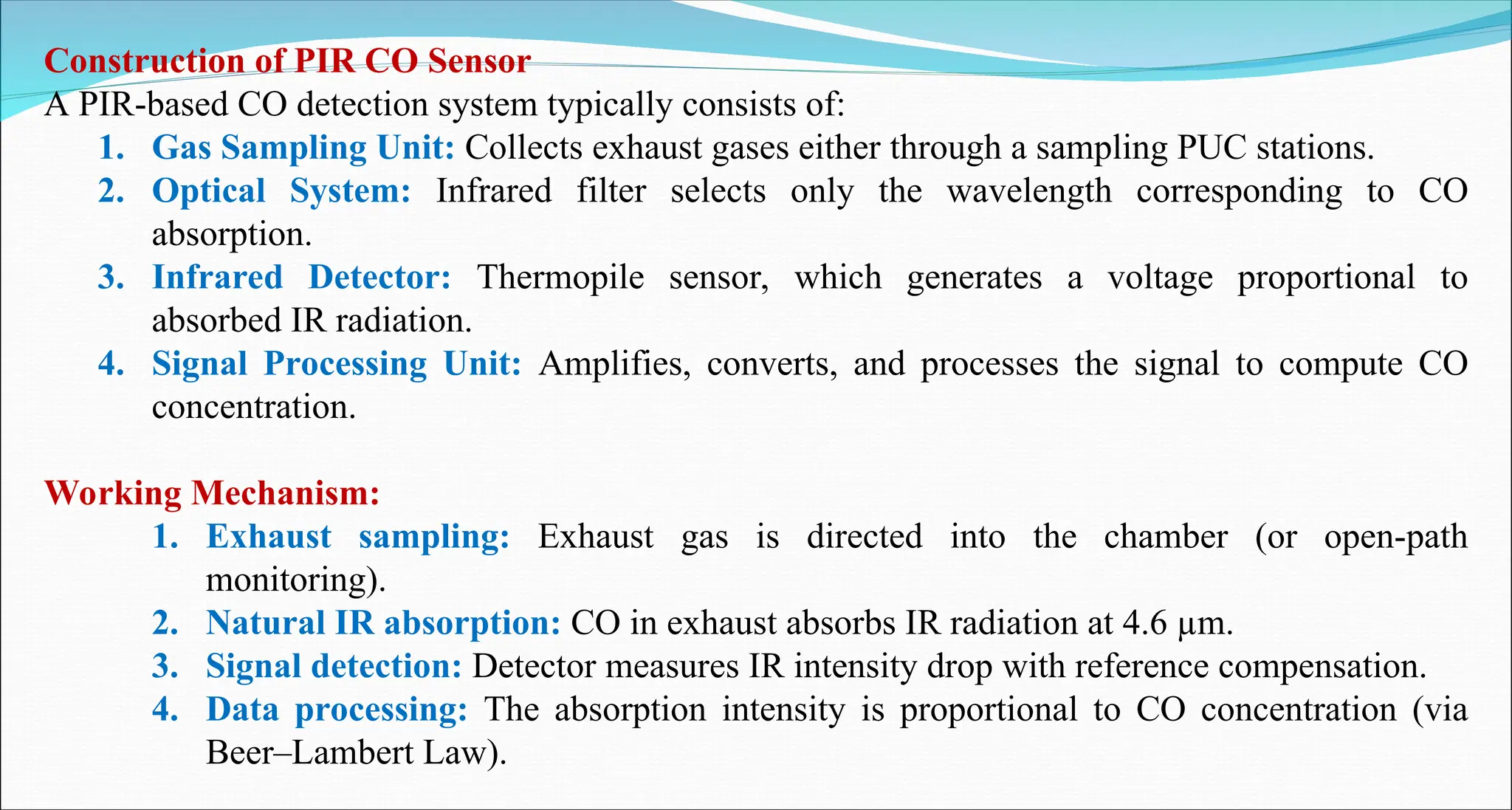 Construction of PIR CO Sensor
A PIR-based CO detection system typically consists of:

1. Gas Sampling Unit: Collects exhaust gases either through a sampling PUC stations.
2. Optical System: Infrared filter selects only the wavelength corresponding to CO absorption.
3. Infrared Detector: Thermopile sensor, which generates a voltage proportional to absorbed IR radiation.
4. Signal Processing Unit: Amplifies, converts, and processes the signal to compute CO concentration.

Working Mechanism:

1. Exhaust sampling: Exhaust gas is directed into the chamber (or open-path monitoring).
2. Natural IR absorption: CO in exhaust absorbs IR radiation at 4.6 µm.
3. Signal detection: Detector measures IR intensity drop with reference compensation.
4. Data processing: The absorption intensity is proportional to CO concentration (via Beer–Lambert Law).